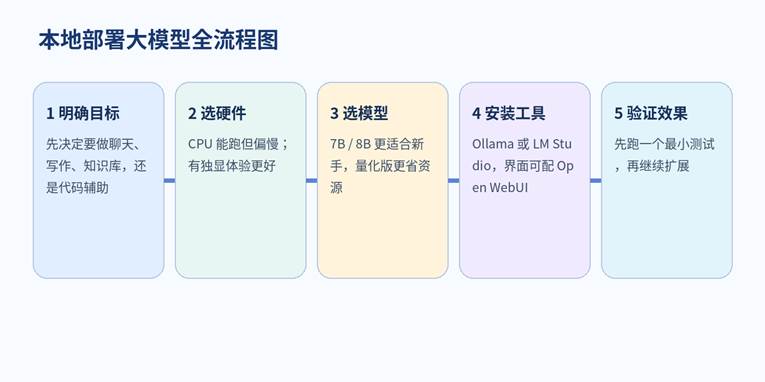 本地部署大模型全流程图

1 明确目标

先决定要做聊天、写作、知识库，还是代码辅助

2 选硬件

CPU 能跑但偏慢；有独显体验更好

3 选模型

7B / 8B 更适合新手，量化版更省资源

4 安装工具

Ollama 或 LM Studio，界面可配 Open WebUI

5 验证效果

先跑一个最小测试，再继续扩展